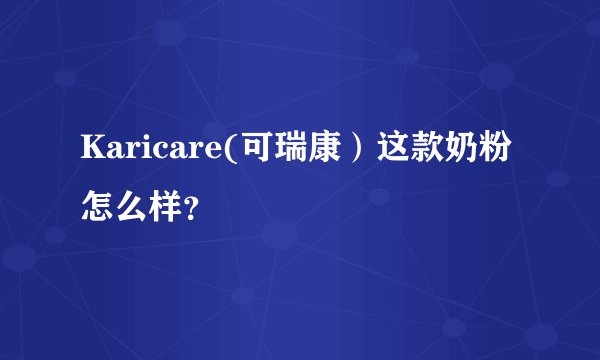 Karicare(可瑞康）这款奶粉怎么样?